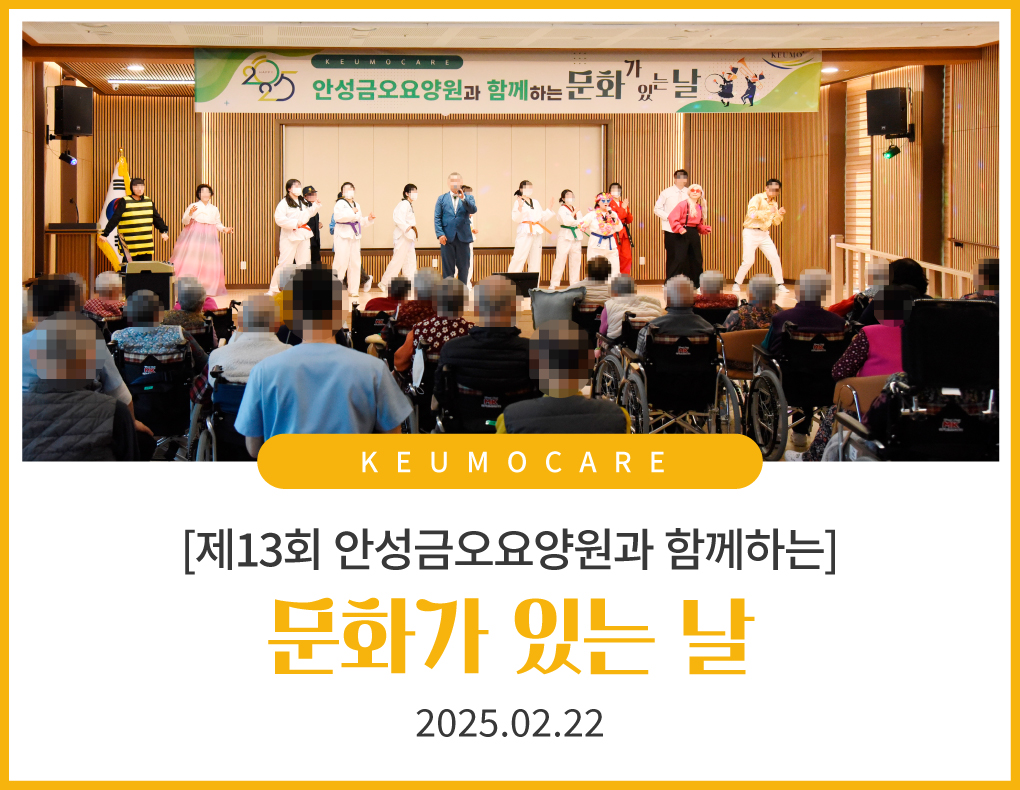 2025
KEUMOCARE
안성금오요양원과 함께하는 문화가 있는 날
KEUMO

KEUMOCARE

[제13회 안성금오요양원과 함께하는]

문화가 있는 날

2025.02.22